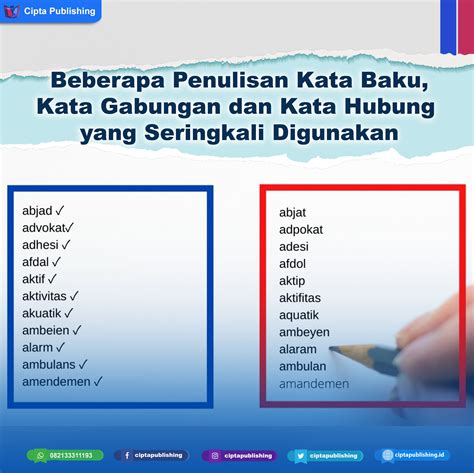 Cipta Publishing

Beberapa Penulisan Kata Baku, Kata Gabungan dan Kata Hubung yang Seringkali Digunakan

abjad ✓
advokat✓
adhesi ✓
afdal ✓
aktif ✓
aktivitas ✓
akuatik ✓
ambeien ✓
alarm ✓
ambulans ✓
amendemen ✓

abjat
adpokat
adesi
afdol
aktip
aktifitas
aquatik
ambeyen
alaram
ambulan
amandemen

082133311193
ciptapublishing
ciptapublishing
ciptapublishing
ciptapublishing.id